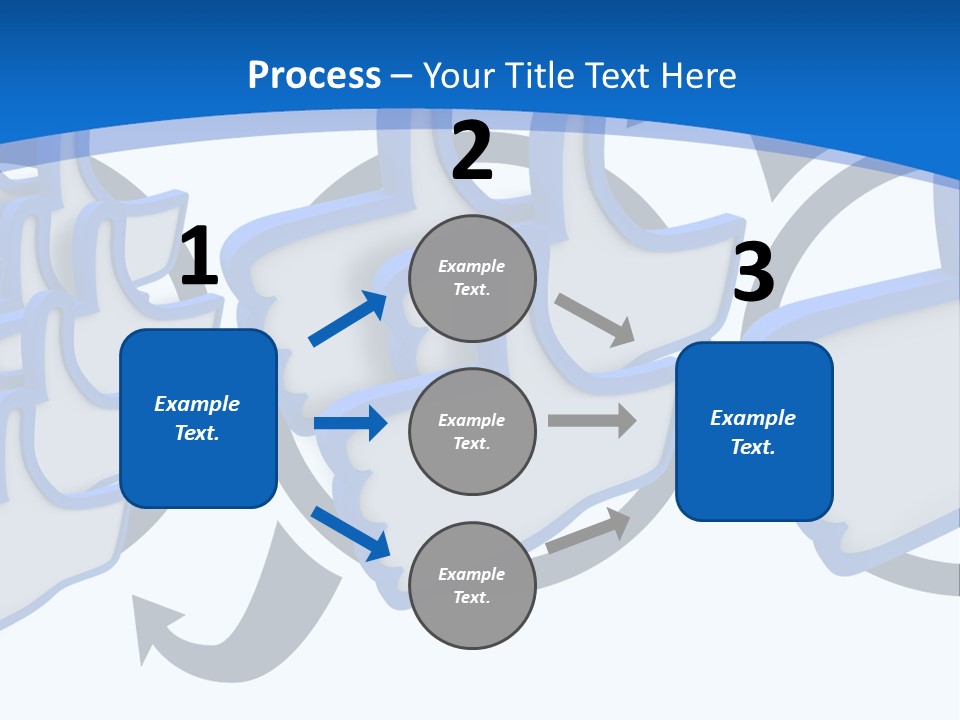 Process – Your Title Text Here

1

Example Text.

2

Example Text.

Example Text.

Example Text.

3

Example Text.